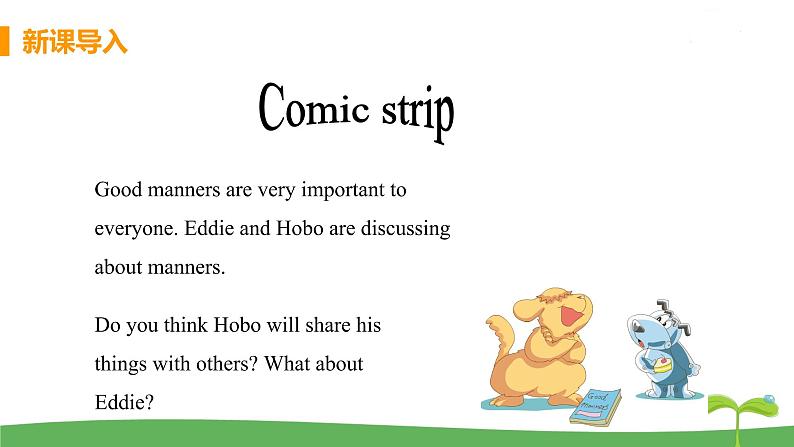 新课导入

Comic strip

Good manners are very important to everyone. Eddie and Hobo are discussing about manners.

Do you think Hobo will share his things with others? What about Eddie?

Good Manners